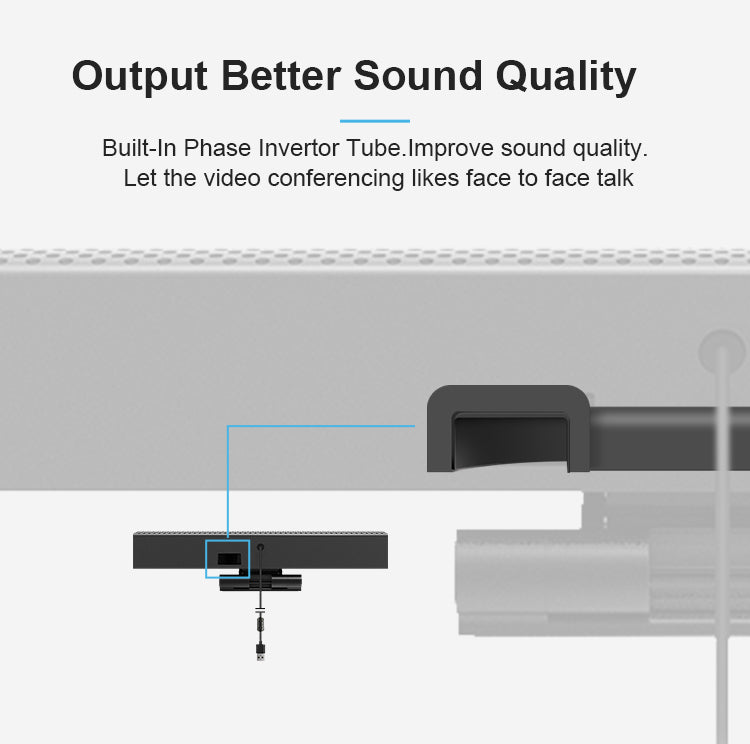 Output Better Sound Quality

Built-In Phase Invertor Tube.Improve sound quality. Let the video conferencing likes face to face talk